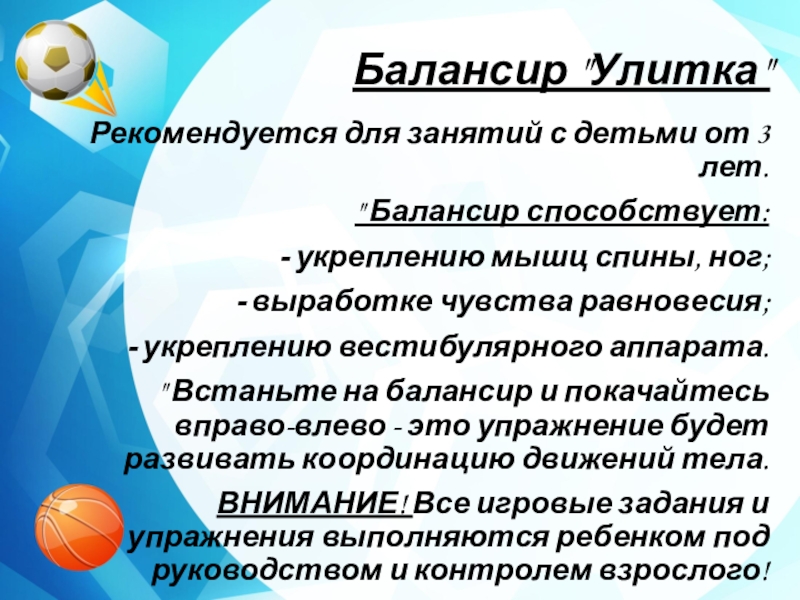 Балансир "Улитка"

Рекомендуется для занятий с детьми от 3 лет.

"Балансир способствует:

- укреплению мышц спины, ног;

- выработке чувства равновесия;

- укреплению вестибулярного аппарата.

"Встаньте на балансир и покачайтесь вправо-влево - это упражнение будет развивать координацию движений тела.

ВНИМАНИЕ! Все игровые задания и упражнения выполняются ребенком под руководством и контролем взрослого!